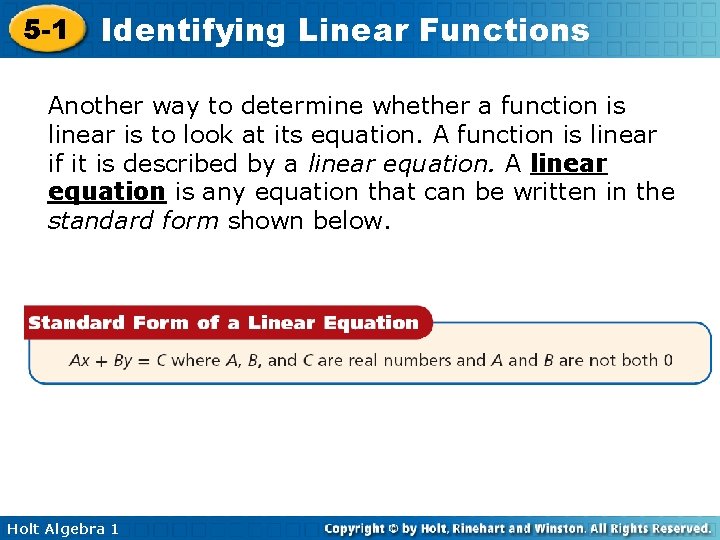 5-1 Identifying Linear Functions

Another way to determine whether a function is linear is to look at its equation. A function is linear if it is described by a linear equation. A linear equation is any equation that can be written in the standard form shown below.

Standard Form of a Linear Equation

$Ax + By = C$ where $A$, $B$, and $C$ are real numbers and $A$ and $B$ are not both 0

Holt Algebra 1

Copyright © by Holt, Rinehart and Winston. All Rights Reserved.